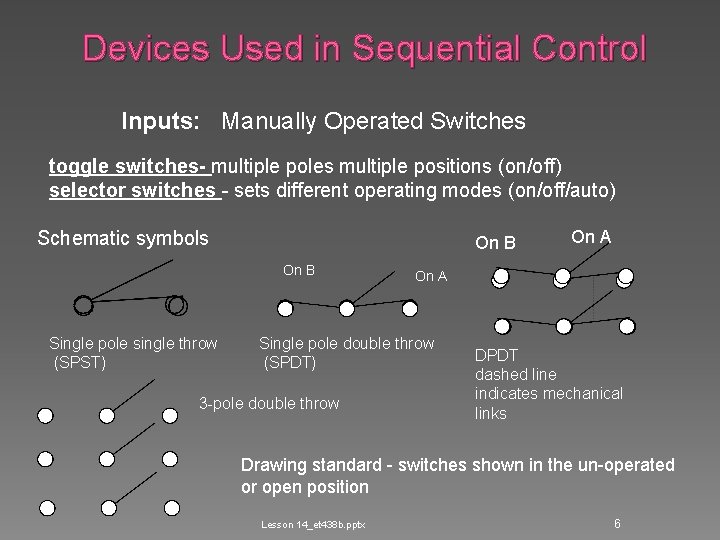 Devices Used in Sequential Control

Inputs: Manually Operated Switches

toggle switches- multiple poles multiple positions (on/off)
selector switches - sets different operating modes (on/off/auto)

Schematic symbols

Single pole single throw (SPST)

On B

On A

Single pole double throw (SPDT)

On B

On A

DPDT dashed line indicates mechanical links

3-pole double throw

Drawing standard - switches shown in the un-operated or open position

Lesson 14_et438b.pptx

6